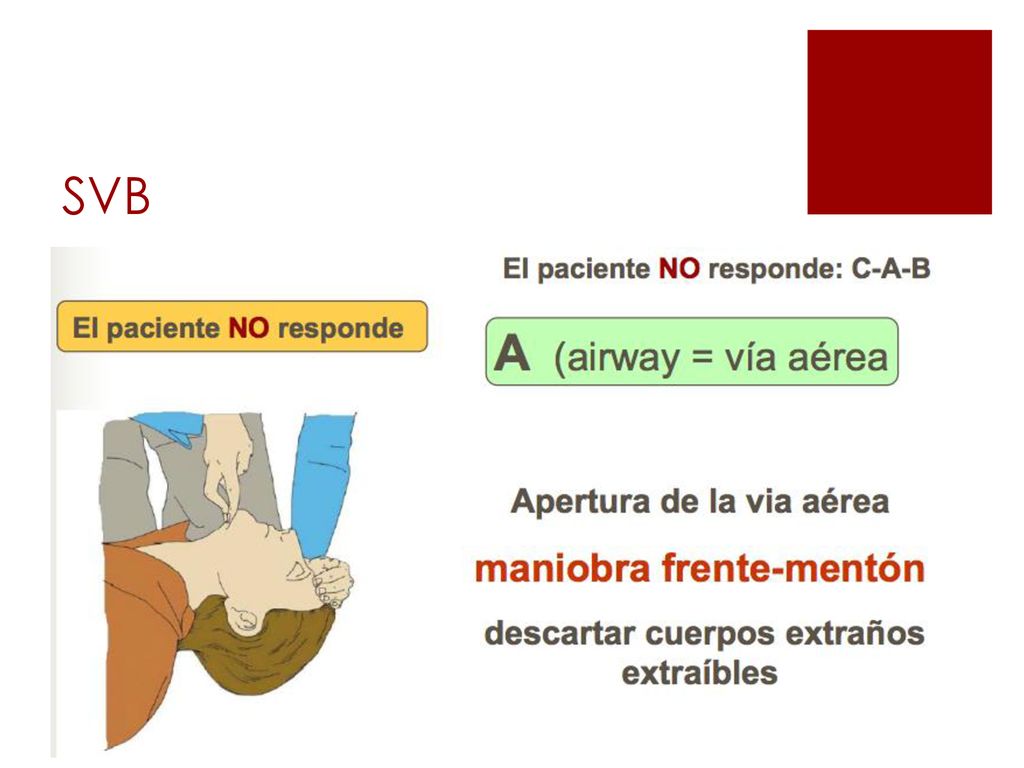 SVB

El paciente NO responde

El paciente NO responde: C-A-B

A (airway = vía aérea

Apertura de la via aérea

maniobra frente-mentón

descartar cuerpos extraños extraíbles